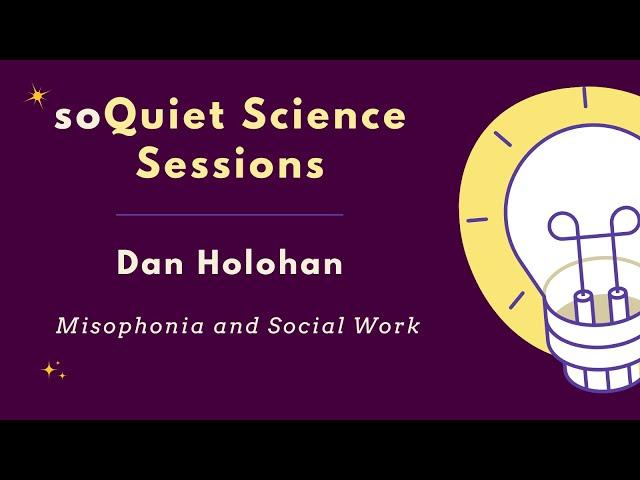 soQuiet Science Sessions

Dan Holohan

Misophonia and Social Work